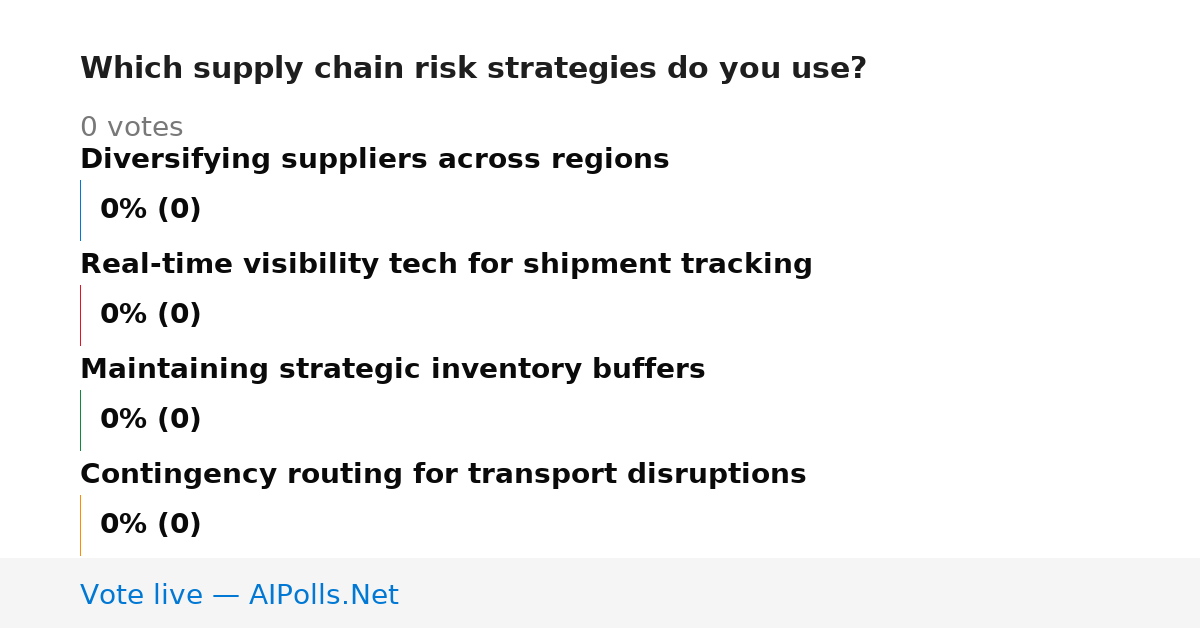 Which supply chain risk strategies do you use?

0 votes

Diversifying suppliers across regions

0% (0)

Real-time visibility tech for shipment tracking

0% (0)

Maintaining strategic inventory buffers

0% (0)

Contingency routing for transport disruptions

0% (0)

Vote live — AIPolls.Net